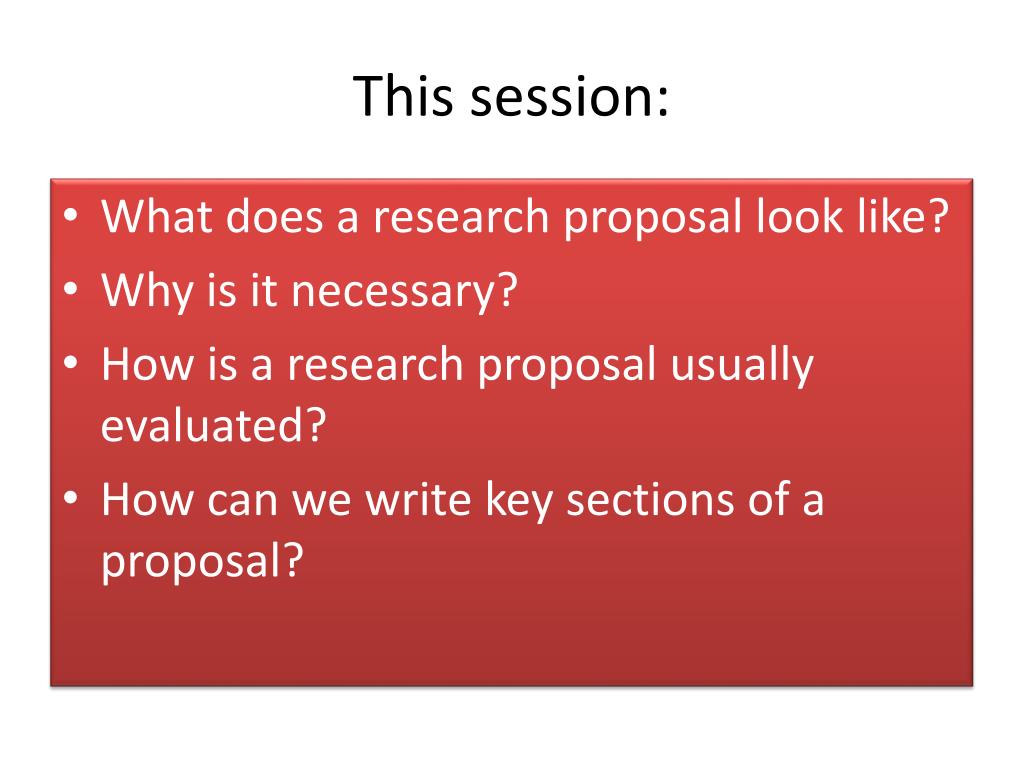 This session:

• What does a research proposal look like?
• Why is it necessary?
• How is a research proposal usually evaluated?
• How can we write key sections of a proposal?